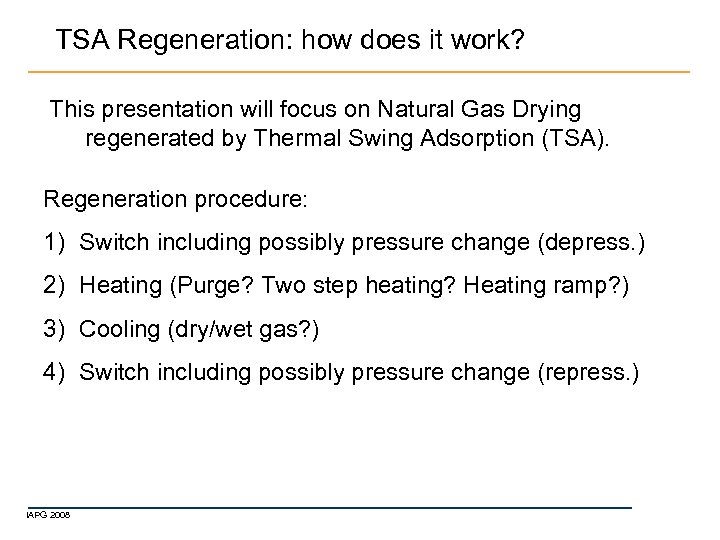 TSA Regeneration: how does it work?

This presentation will focus on Natural Gas Drying regenerated by Thermal Swing Adsorption (TSA).

Regeneration procedure:

1) Switch including possibly pressure change (depress.)

2) Heating (Purge? Two step heating? Heating ramp?)

3) Cooling (dry/wet gas?)

4) Switch including possibly pressure change (repress.)

IAPG 2008